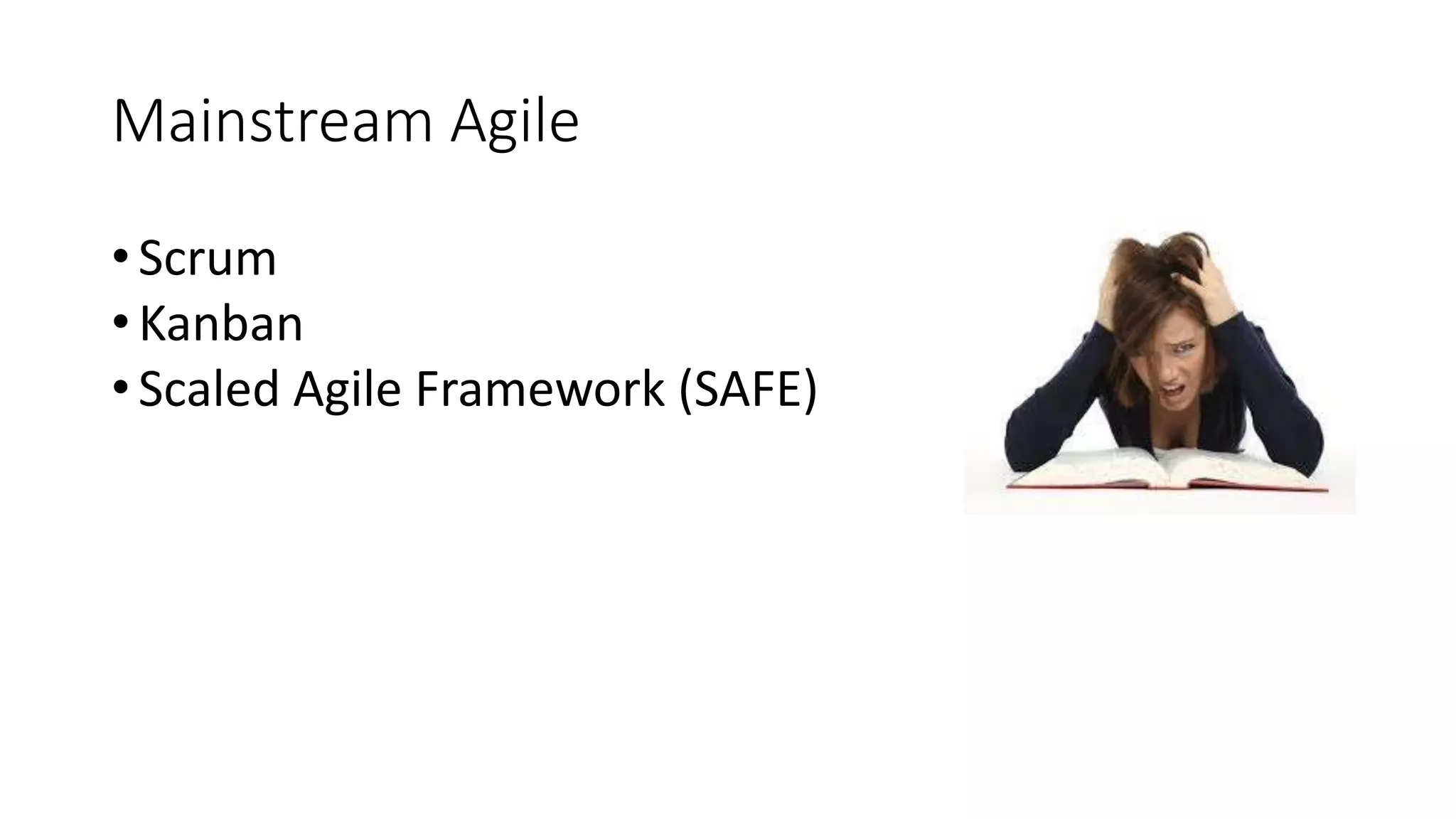 Mainstream Agile

• Scrum
• Kanban
• Scaled Agile Framework (SAFE)